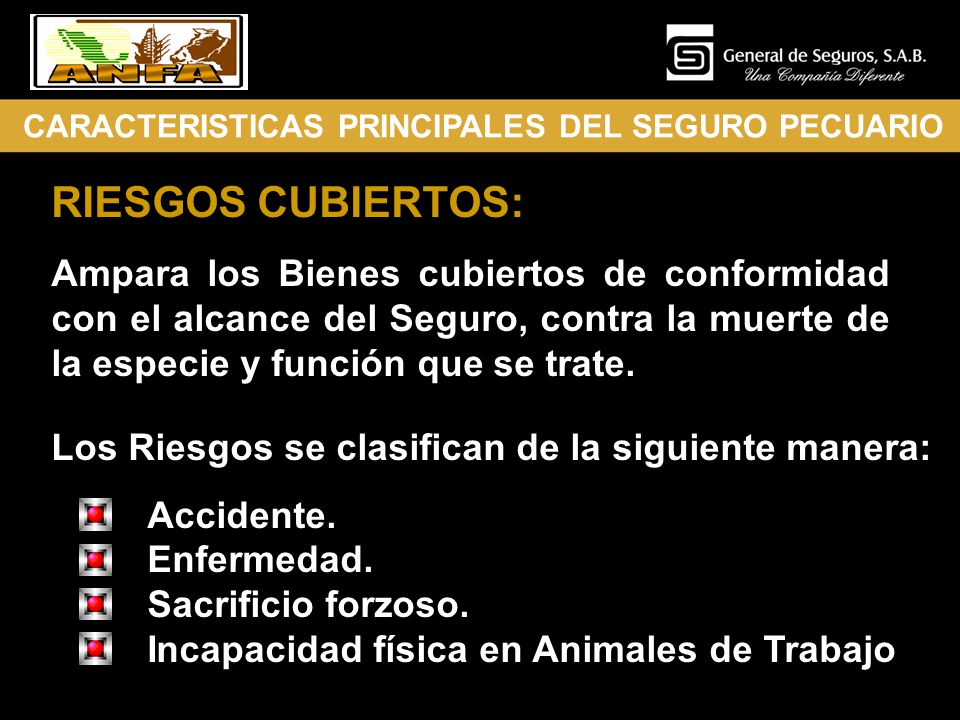 ANFA

General de Seguros, S.A.B.
Una Compañía Diferente

CARACTERISTICAS PRINCIPALES DEL SEGURO PECUARIO

RIESGOS CUBIERTOS:

Ampara los Bienes cubiertos de conformidad con el alcance del Seguro, contra la muerte de la especie y función que se trate.

Los Riesgos se clasifican de la siguiente manera:

Accidente.
Enfermedad.
Sacrificio forzoso.
Incapacidad física en Animales de Trabajo